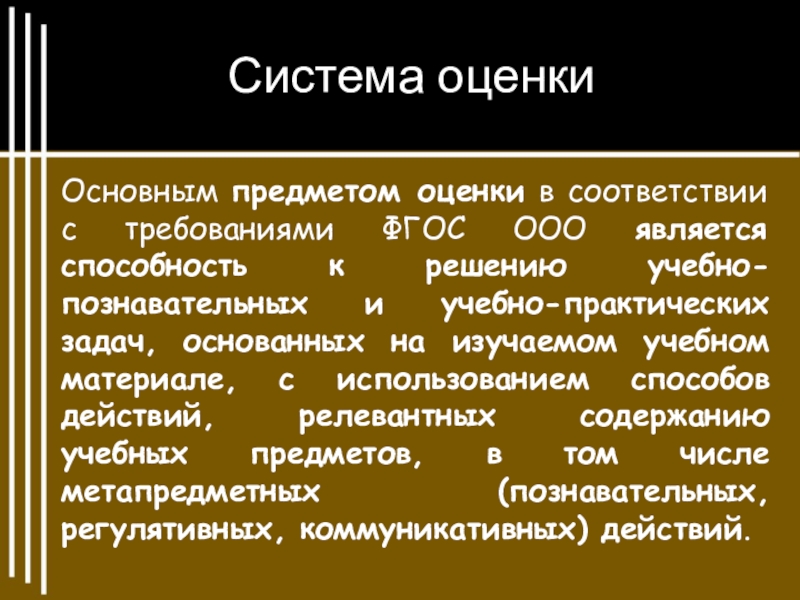 Система оценки

Основным предметом оценки в соответствии с требованиями ФГОС ООО является способность к решению учебно-познавательных и учебно-практических задач, основанных на изучаемом учебном материале, с использованием способов действий, релевантных содержанию учебных предметов, в том числе метапредметных (познавательных, регулятивных, коммуникативных) действий.